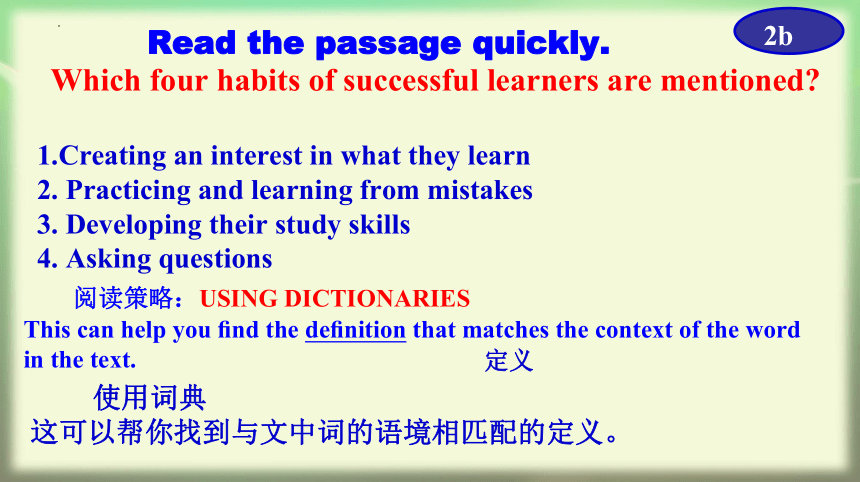 Read the passage quickly.

2b

Which four habits of successful learners are mentioned?

1.Creating an interest in what they learn
2. Practicing and learning from mistakes
3. Developing their study skills
4. Asking questions

阅读策略：USING DICTIONARIES

This can help you find the definition that matches the context of the word in the text.

定义

使用词典

这可以帮你找到与文中词的语境相匹配的定义。